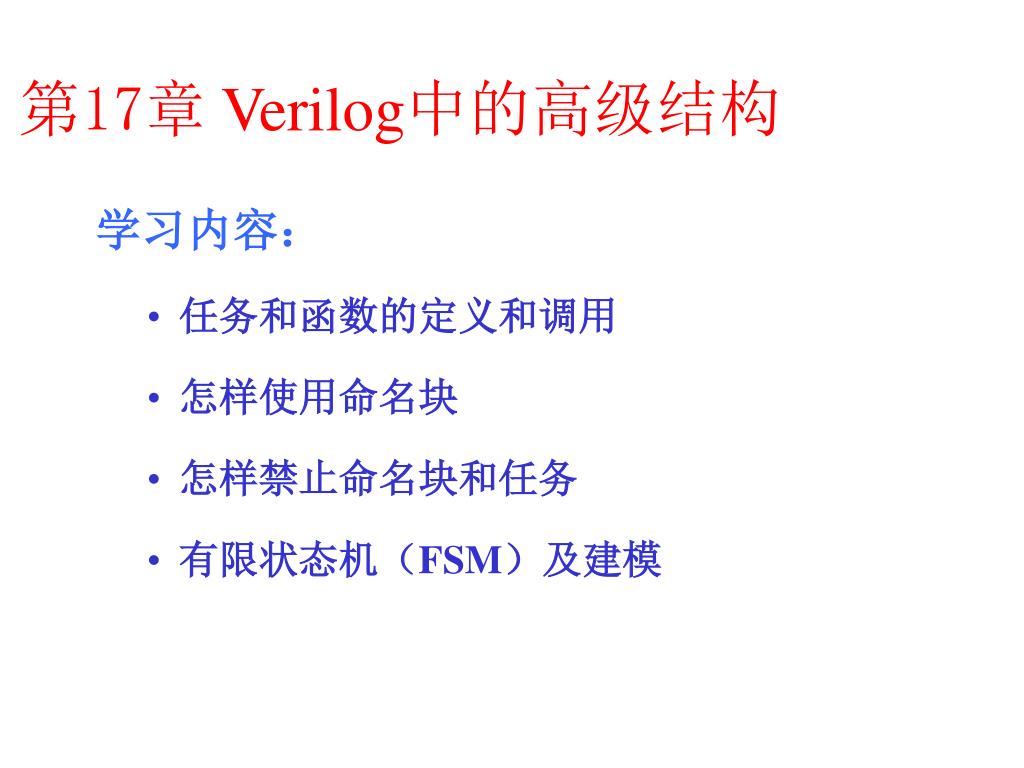 第17章 Verilog中的高级结构

学习内容：

• 任务和函数的定义和调用
• 怎样使用命名块
• 怎样禁止命名块和任务
• 有限状态机（FSM）及建模